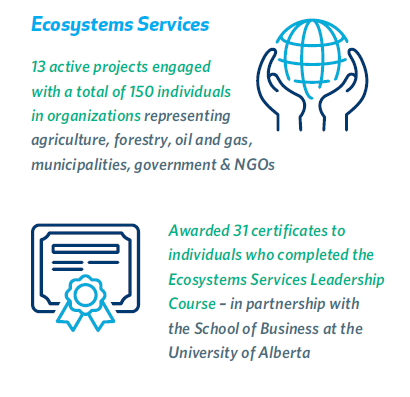 Ecosystems Services

13 active projects engaged with a total of 150 individuals in organizations representing agriculture, forestry, oil and gas, municipalities, government & NGOs

Awarded 31 certificates to individuals who completed the Ecosystems Services Leadership Course – in partnership with the School of Business at the University of Alberta